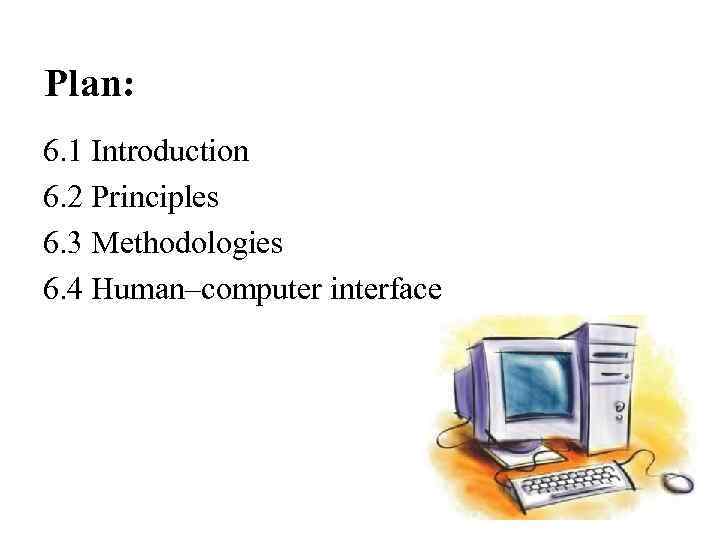 Plan:

6.1 Introduction
6.2 Principles
6.3 Methodologies
6.4 Human–computer interface